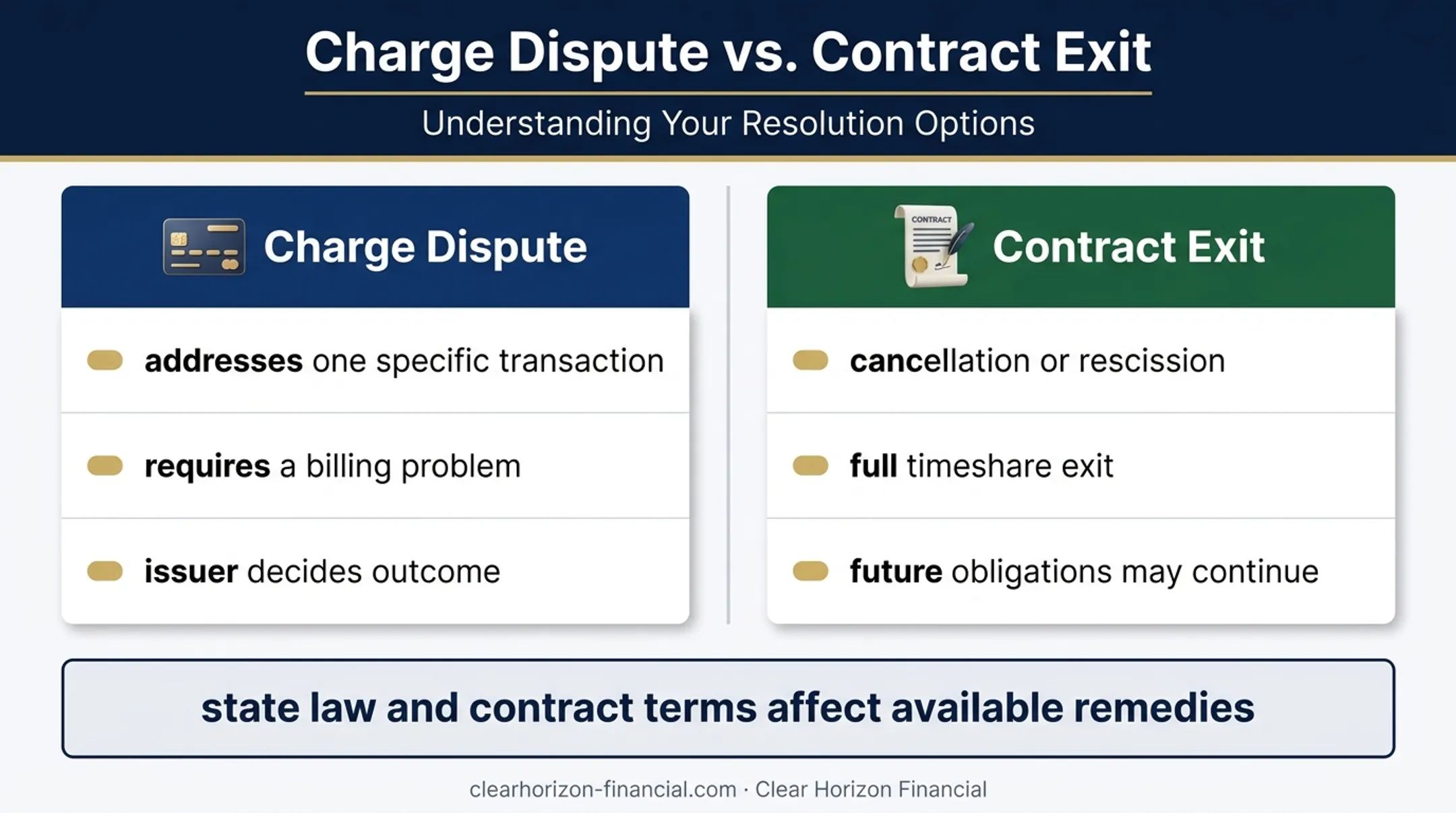 Charge Dispute vs. Contract Exit

Understanding Your Resolution Options

Charge Dispute

addresses one specific transaction

requires a billing problem

issuer decides outcome

CONTRACT

Contract Exit

cancellation or rescission

full timeshare exit

future obligations may continue

state law and contract terms affect available remedies

clearhorizon-financial.com · Clear Horizon Financial